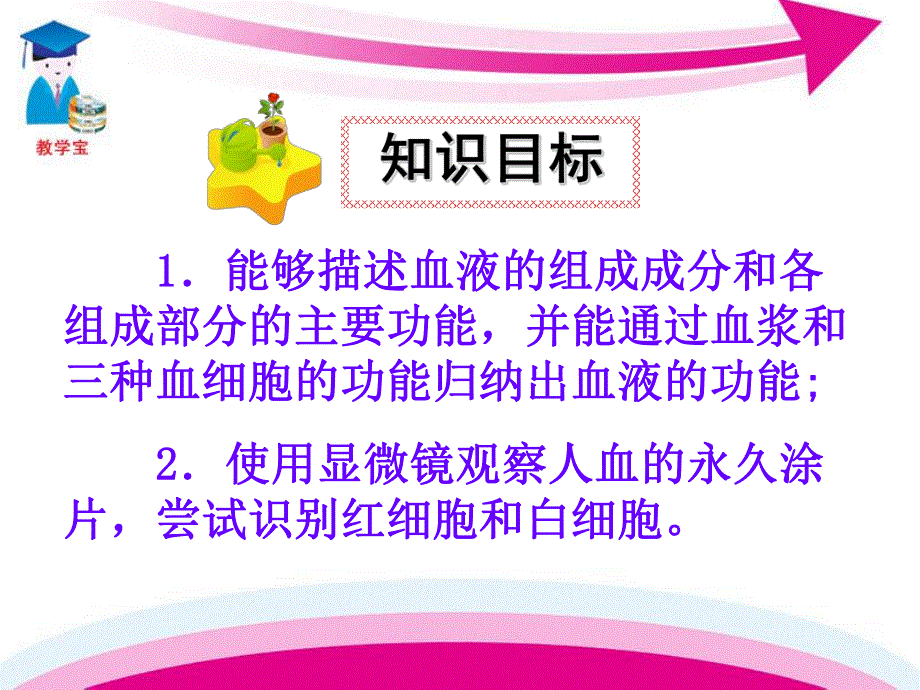 教学宝

知识目标

1．能够描述血液的组成成分和各组成部分的主要功能，并能通过血浆和三种血细胞的功能归纳出血液的功能;

2．使用显微镜观察人血的永久涂片，尝试识别红细胞和白细胞。